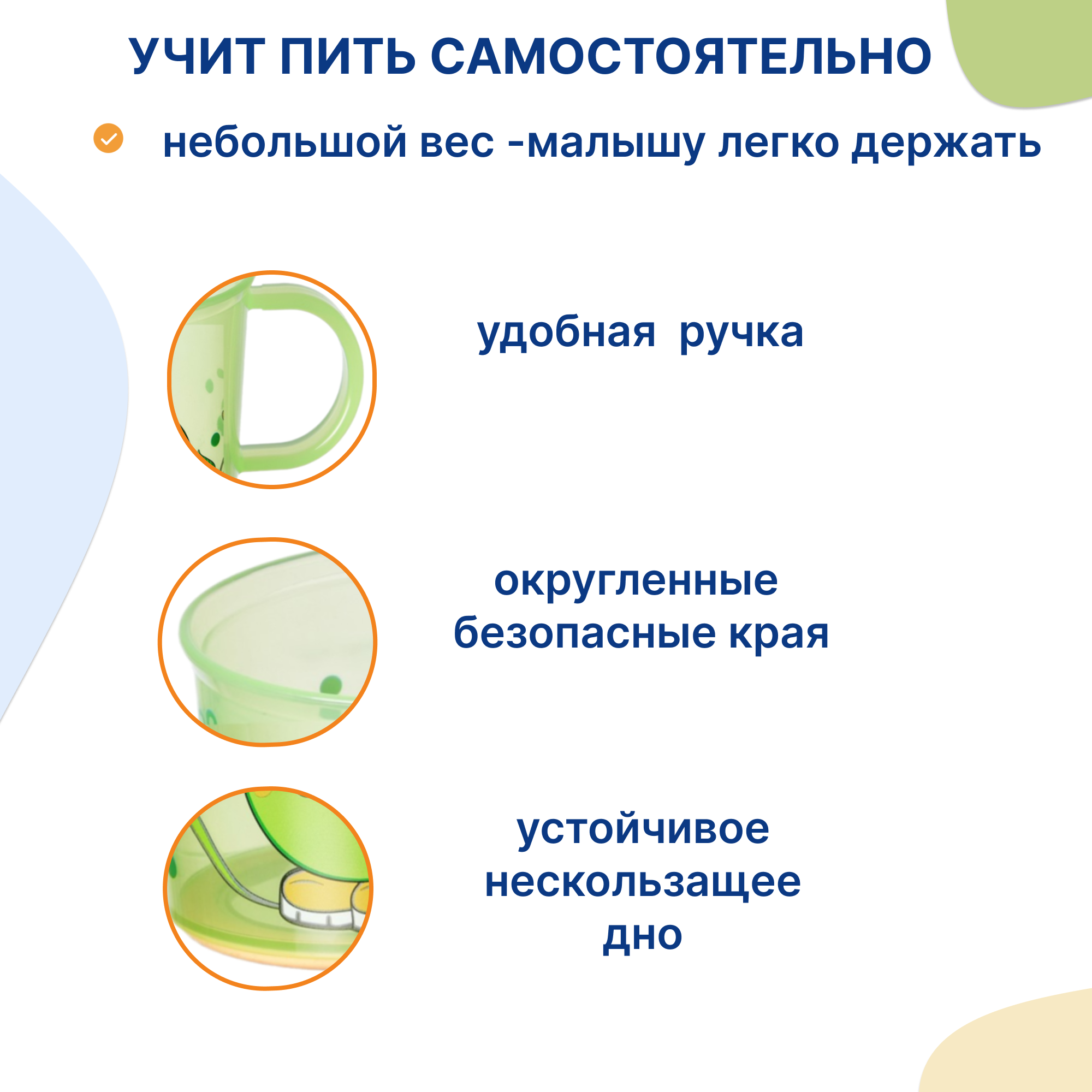 УЧИТ ПИТЬ САМОСТОЯТЕЛЬНО

небольшой вес -малышу легко держать

удобная ручка

округленные безопасные края

устойчивое нескользащее дно